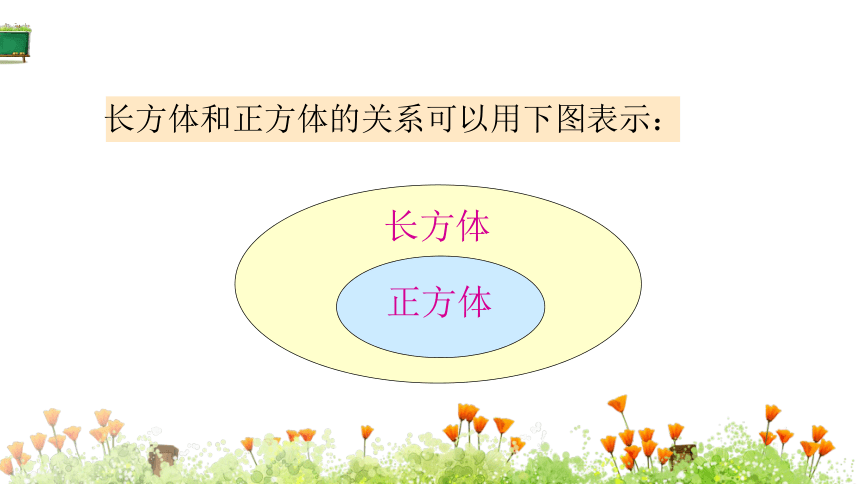 长方体和正方体的关系可以用下图表示：

长方体

正方体